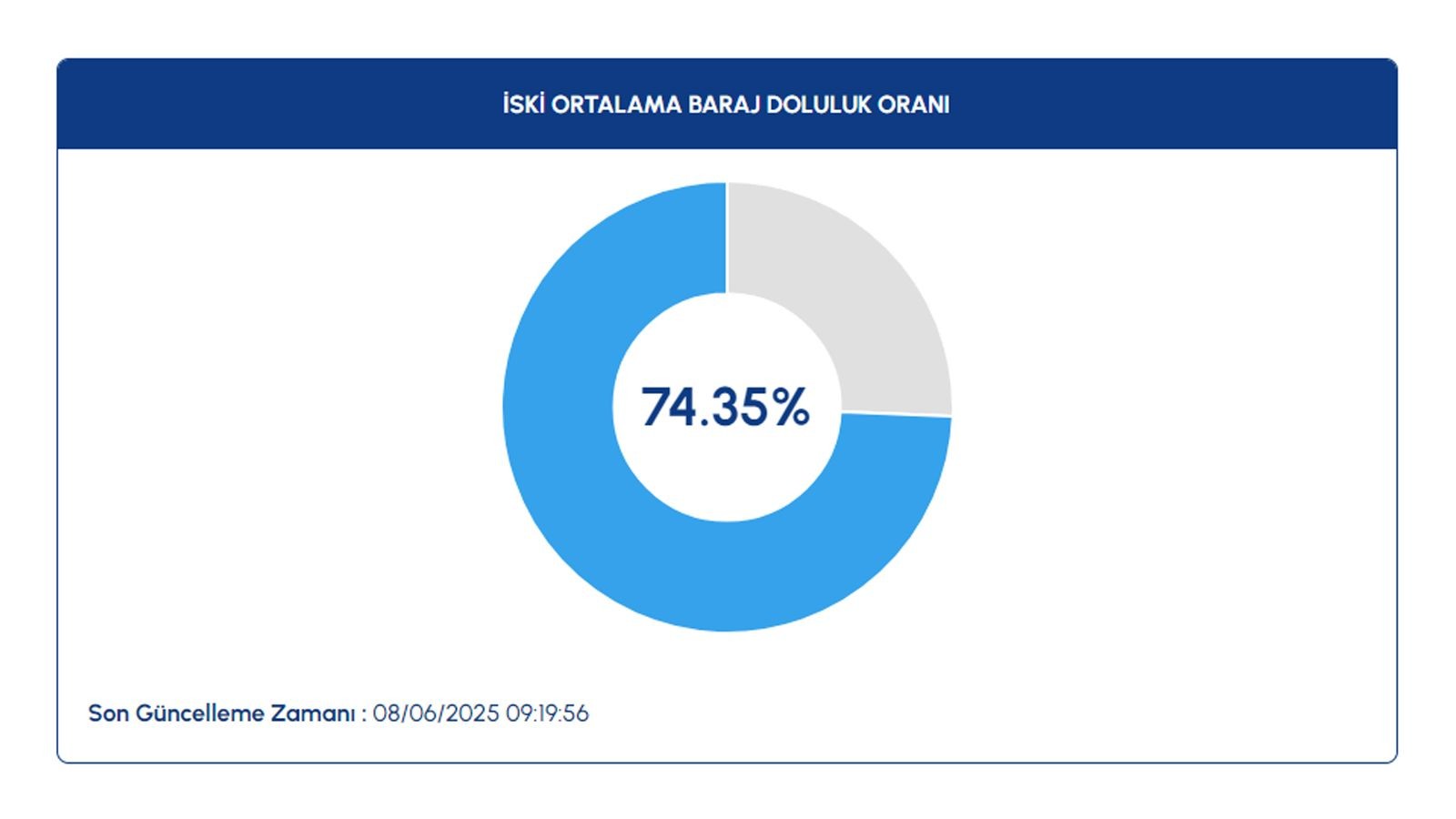 İSKİ ORTALAMA BARAJ DOLULUK ORANI

74.35%

Son Güncelleme Zamanı : 08/06/2025 09:19:56